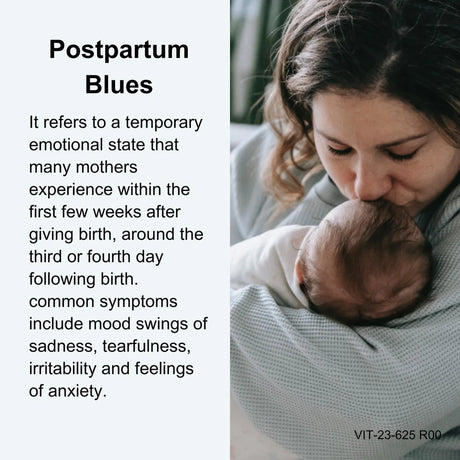 Postpartum Blues

It refers to a temporary emotional state that many mothers experience within the first few weeks after giving birth, around the third or fourth day following birth. common symptoms include mood swings of sadness, tearfulness, irritability and feelings of anxiety.

VIT-23-625 R00